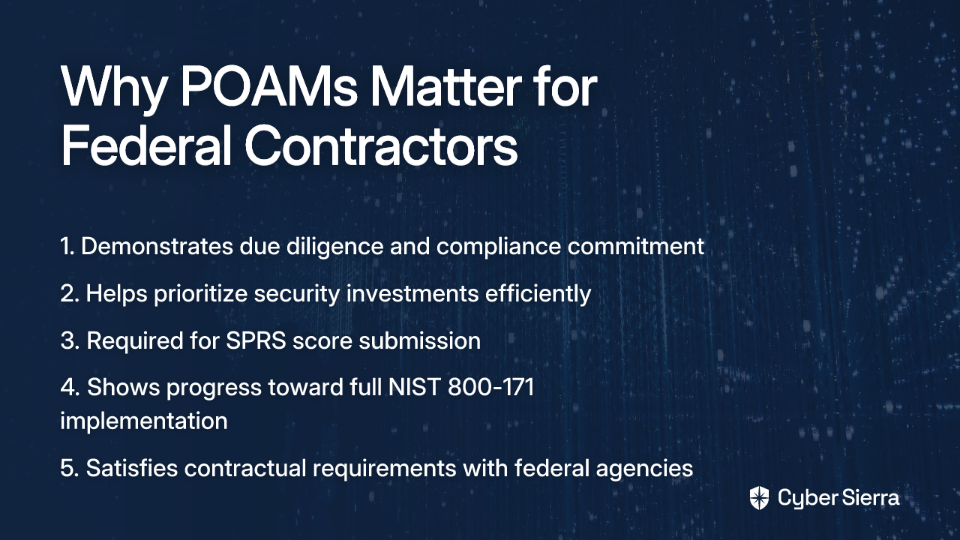 Why POAMs Matter for Federal Contractors

1. Demonstrates due diligence and compliance commitment

2. Helps prioritize security investments efficiently

3. Required for SPRS score submission

4. Shows progress toward full NIST 800-171 implementation

5. Satisfies contractual requirements with federal agencies

Cyber Sierra